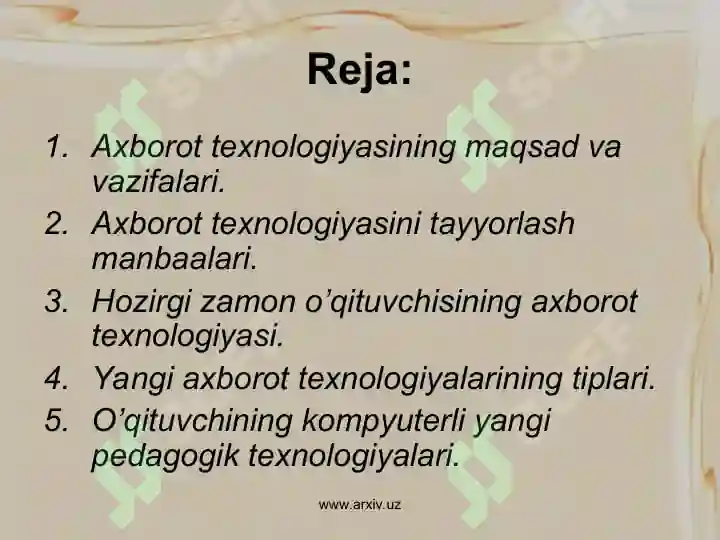 Reja:

1. Axborot texnologiyasining maqsad va vazifalari.
2. Axborot texnologiyasini tayyorlash manbaalari.
3. Hozirgi zamon o'qituvchisining axborot texnologiyasi.
4. Yangi axborot texnologiyalarining tiplari.
5. O'qituvchining kompyuterli yangi pedagogik texnologiyalari.

www.arxiv.uz